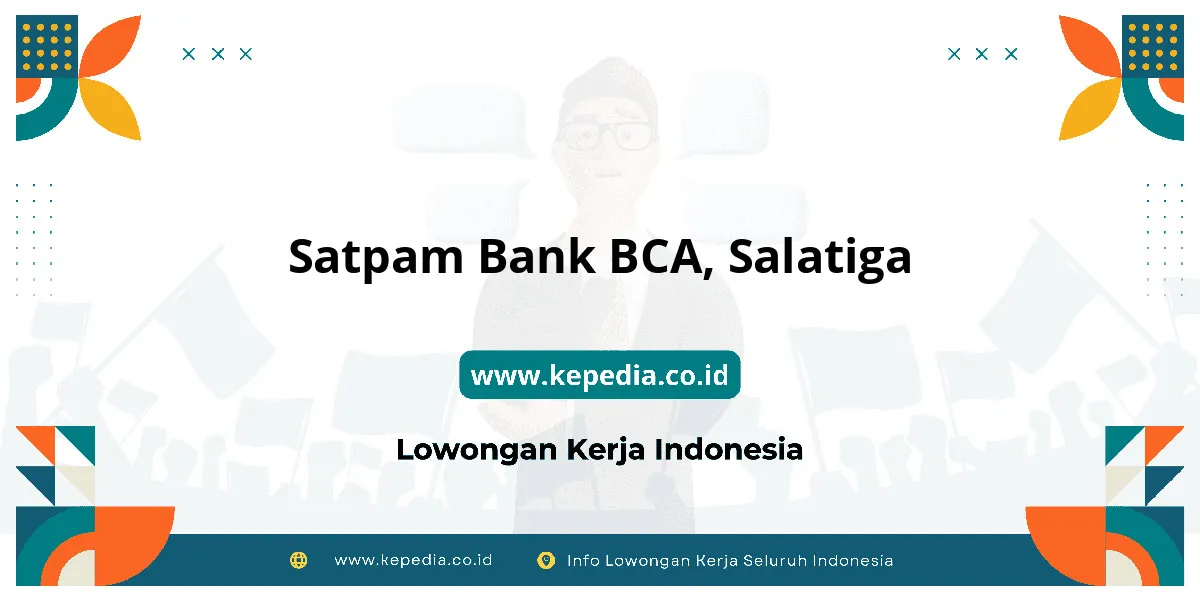 Satpam Bank BCA, Salatiga

www.kepedia.co.id

Lowongan Kerja Indonesia

www.kepedia.co.id Info Lowongan Kerja Seluruh Indonesia